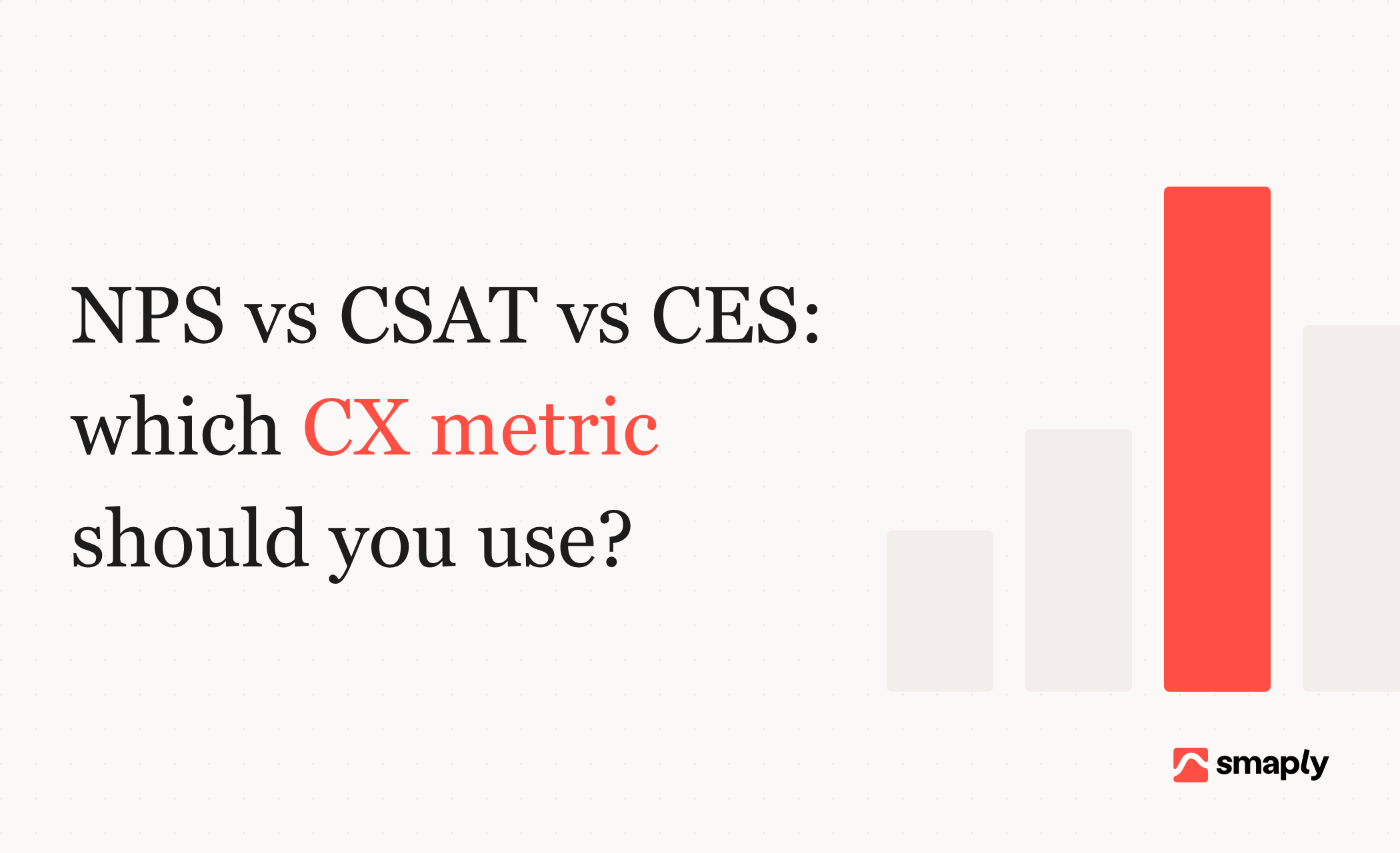 NPS vs CSAT vs CES: which CX metric should you use?

smaply